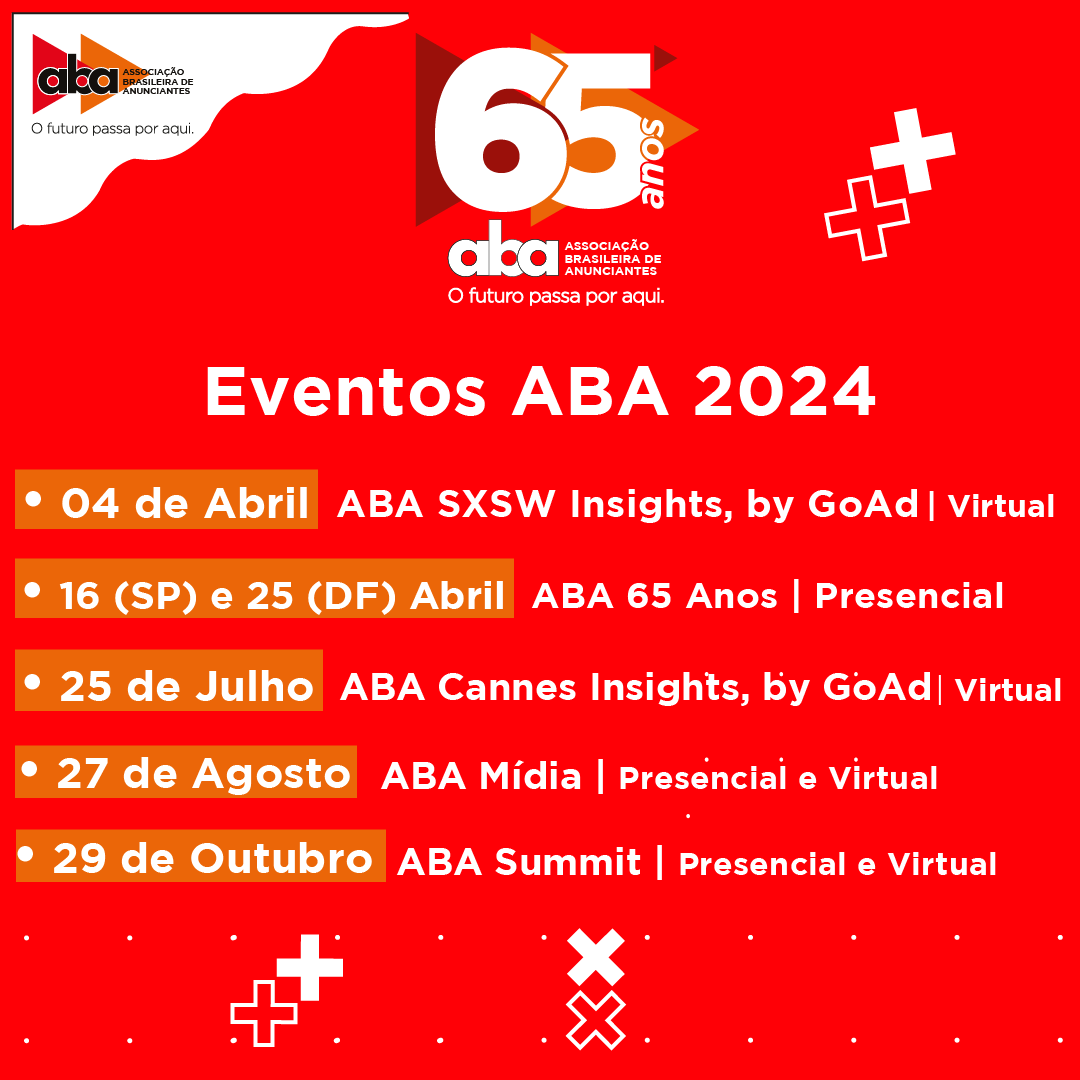 aba ASSOCIAÇÃO BRASILEIRA DE ANUNCIANTES
O futuro passa por aqui.

65 anos
aba ASSOCIAÇÃO BRASILEIRA DE ANUNCIANTES
O futuro passa por aqui.

Eventos ABA 2024

• 04 de Abril ABA SXSW Insights, by GoAd | Virtual

• 16 (SP) e 25 (DF) Abril ABA 65 Anos | Presencial

• 25 de Julho ABA Cannes Insights, by GoAd | Virtual

• 27 de Agosto ABA Mídia | Presencial e Virtual

• 29 de Outubro ABA Summit | Presencial e Virtual